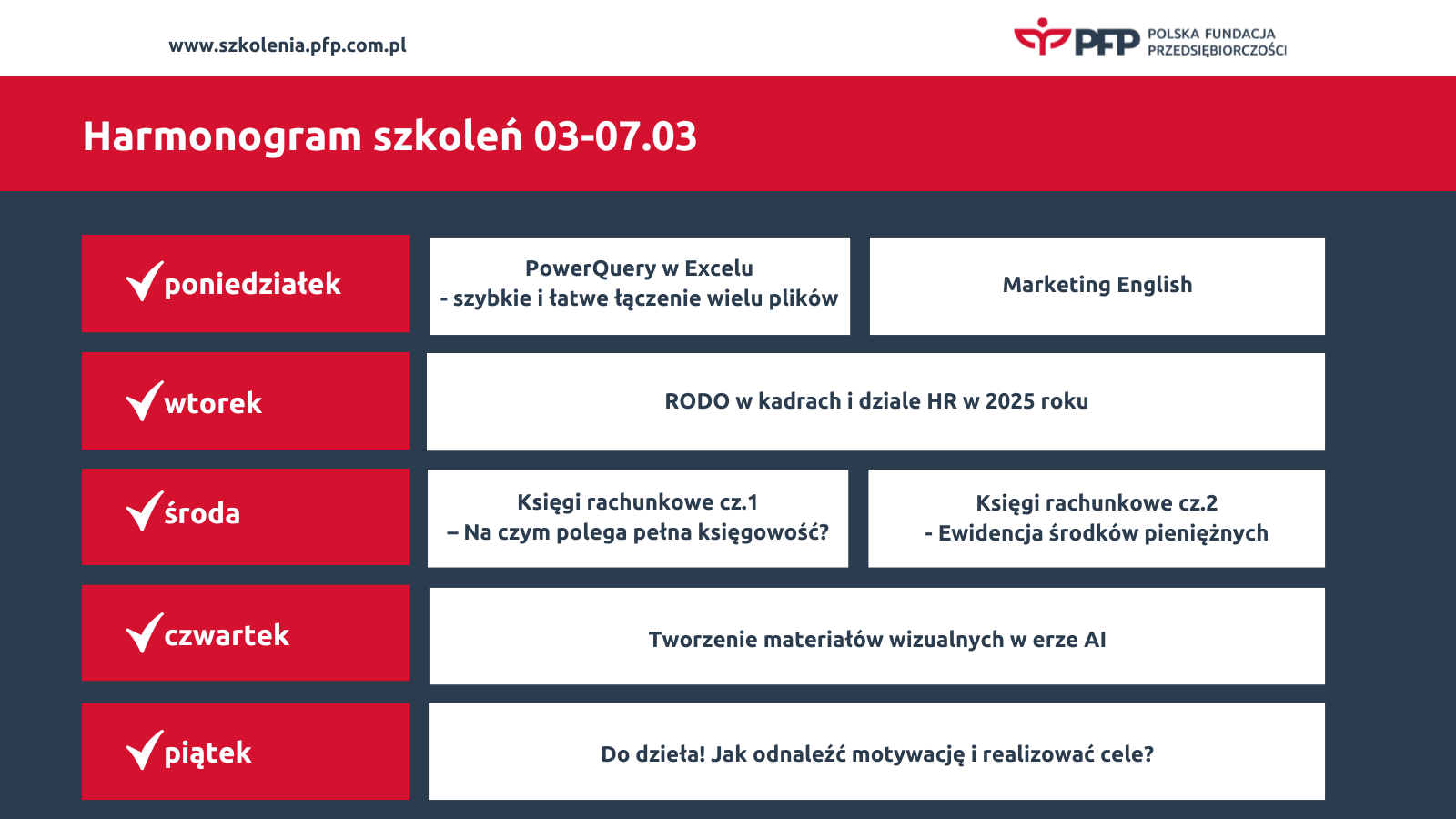 www.szkolenia.pfp.com.pl

PFP POLSKA FUNDACJA PRZEDSIĘBIORCZOŚCI

Harmonogram szkoleń 03-07.03

poniedziałek

PowerQuery w Excelu
- szybkie i łatwe łączenie wielu plików

Marketing English

wtorek

RODO w kadrach i dziale HR w 2025 roku

środa

Księgi rachunkowe cz.1
– Na czym polega pełna księgowość?

Księgi rachunkowe cz.2
- Ewidencja środków pieniężnych

czwartek

Tworzenie materiałów wizualnych w erze AI

piątek

Do dzieła! Jak odnaleźć motywację i realizować cele?